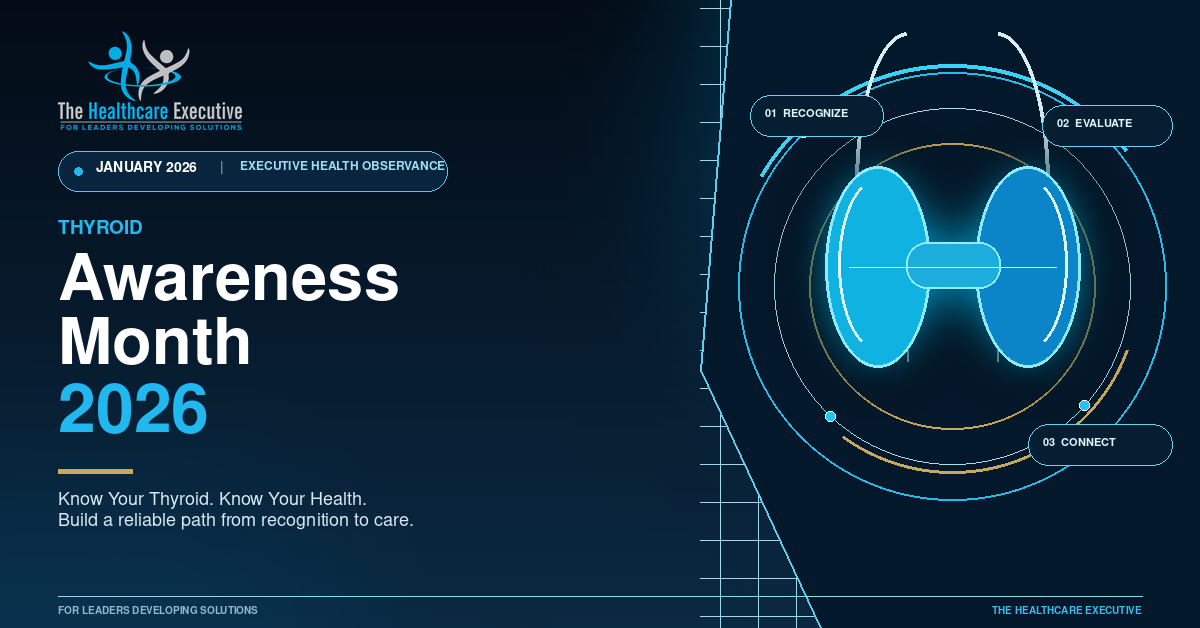 The Healthcare Executive
FOR LEADERS DEVELOPING SOLUTIONS

JANUARY 2026 | EXECUTIVE HEALTH OBSERVANCE

THYROID
Awareness Month
2026

Know Your Thyroid. Know Your Health.
Build a reliable path from recognition to care.

01 RECOGNIZE
02 EVALUATE
03 CONNECT

FOR LEADERS DEVELOPING SOLUTIONS
THE HEALTHCARE EXECUTIVE